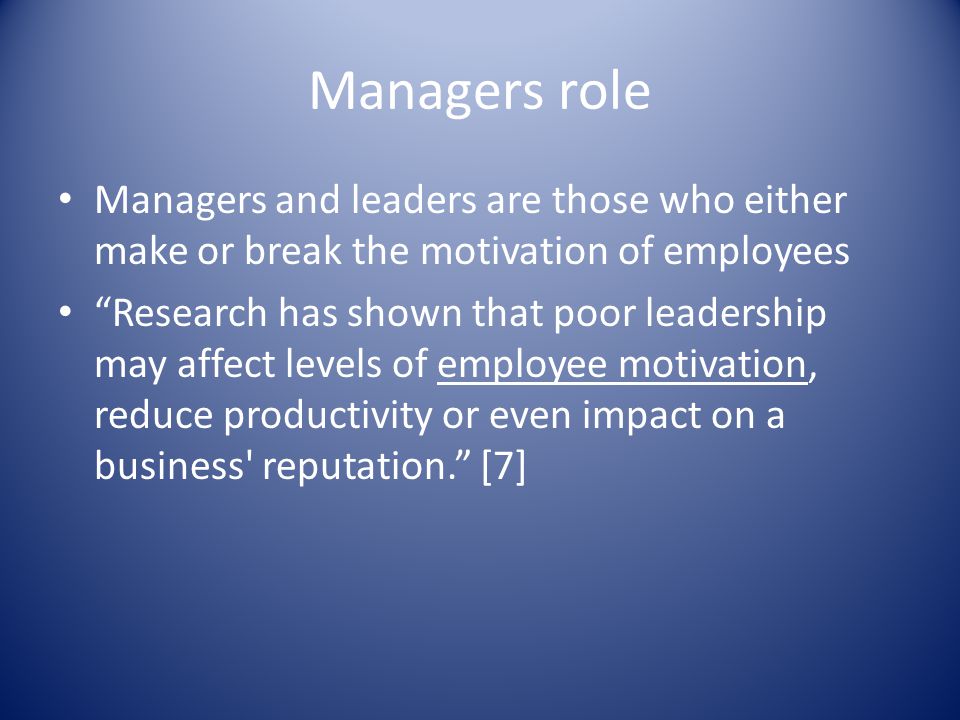 Managers role

• Managers and leaders are those who either make or break the motivation of employees

• “Research has shown that poor leadership may affect levels of employee motivation, reduce productivity or even impact on a business' reputation.” [7]